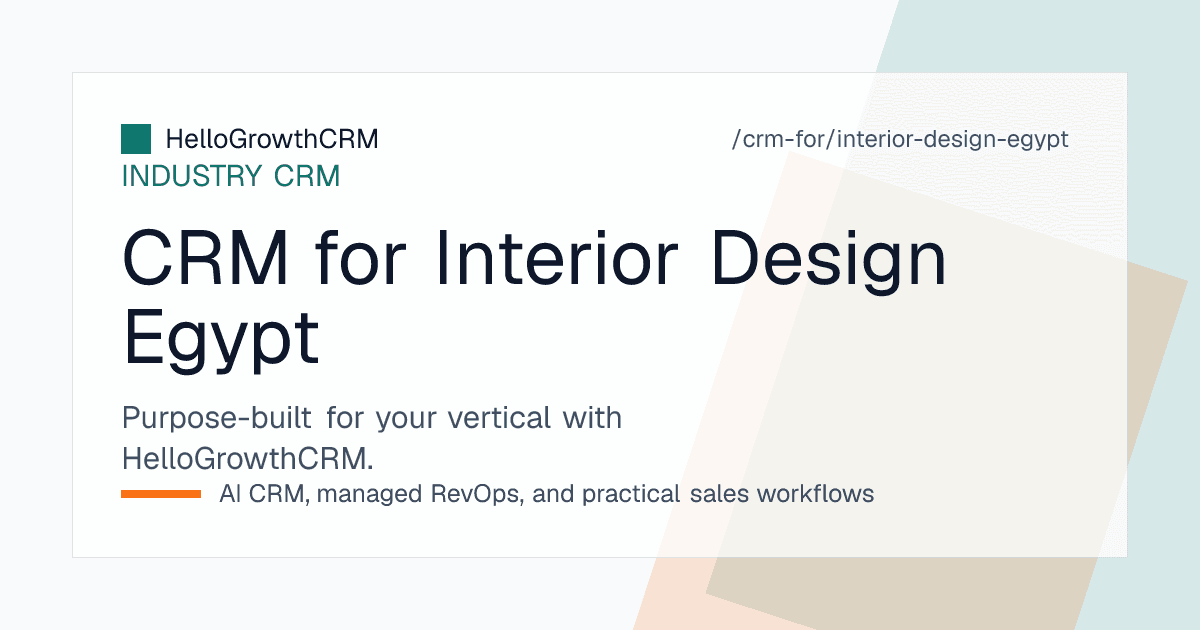 HelloGrowthCRM

/crm-for/interior-design-egypt

INDUSTRY CRM

CRM for Interior Design Egypt

Purpose-built for your vertical with HelloGrowthCRM.

AI CRM, managed RevOps, and practical sales workflows